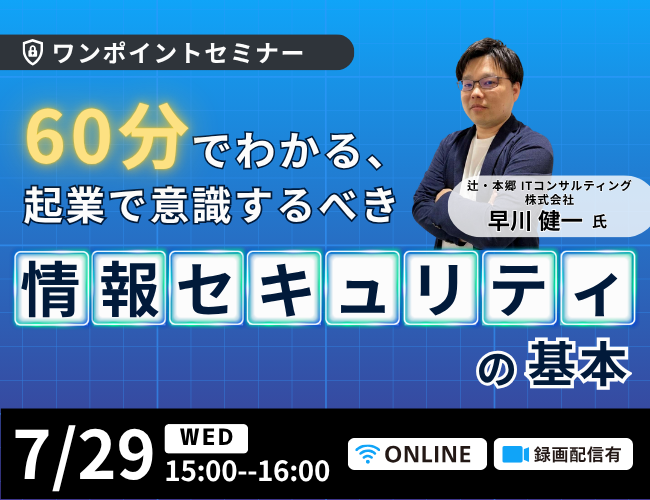 ワンポイントセミナー

60分でわかる、
起業で意識するべき

辻・本郷 ITコンサルティング
株式会社
早川 健一 氏

情報セキュリティ
の基本

7/29
WED
15:00--16:00

ONLINE
録画配信有